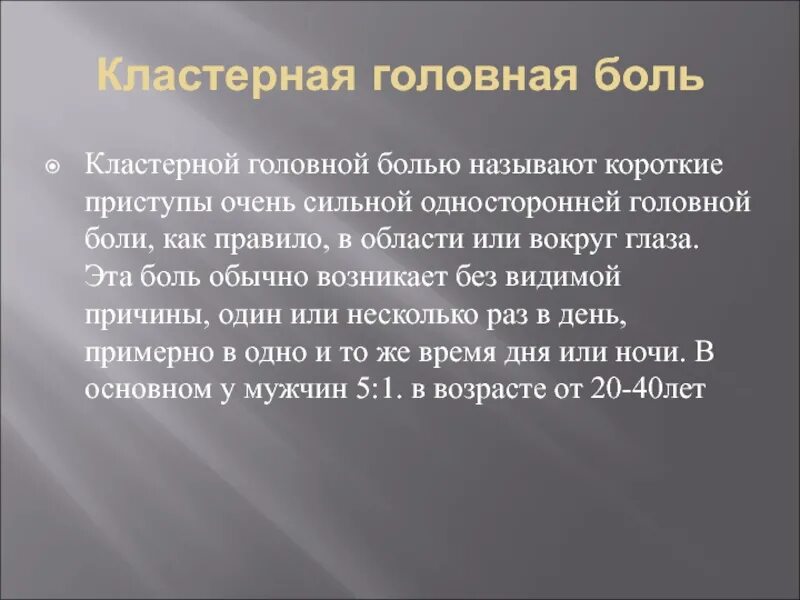 Кластерная головная боль

Кластерной головной болью называют короткие приступы очень сильной односторонней головной боли, как правило, в области или вокруг глаза. Эта боль обычно возникает без видимой причины, один или несколько раз в день, примерно в одно и то же время дня или ночи. В основном у мужчин 5:1. в возрасте от 20-40лет